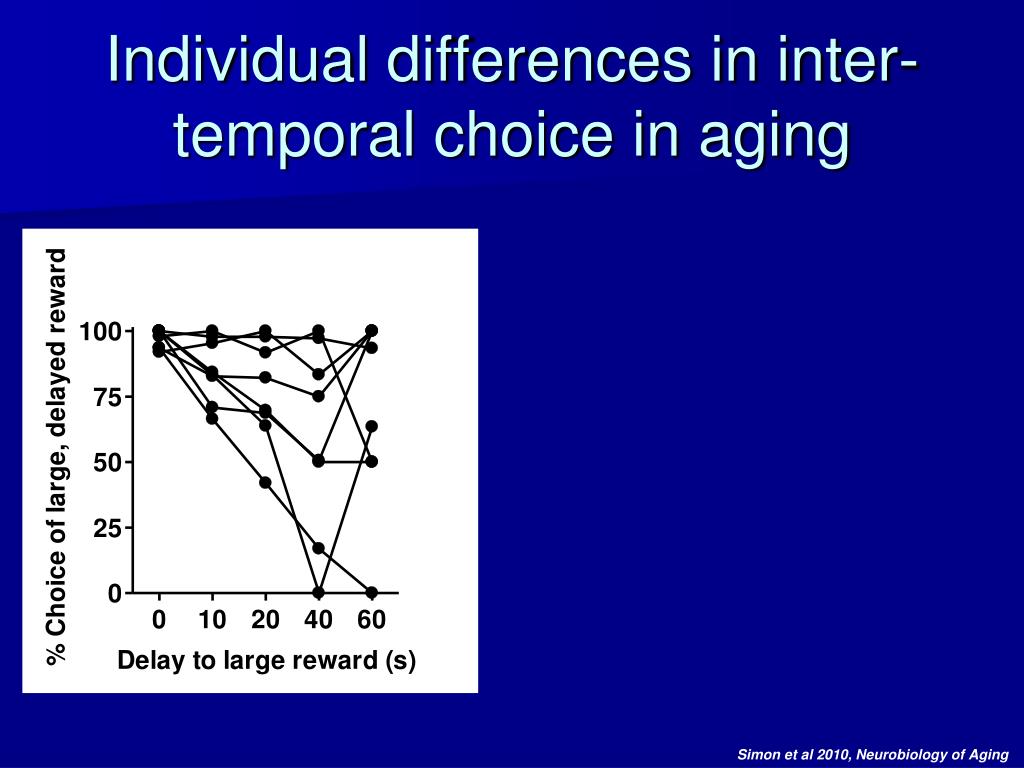 Individual differences in inter-temporal choice in aging

% Choice of large, delayed reward

100
75
50
25
0

0 10 20 40 60

Delay to large reward (s)

Simon et al 2010, Neurobiology of Aging